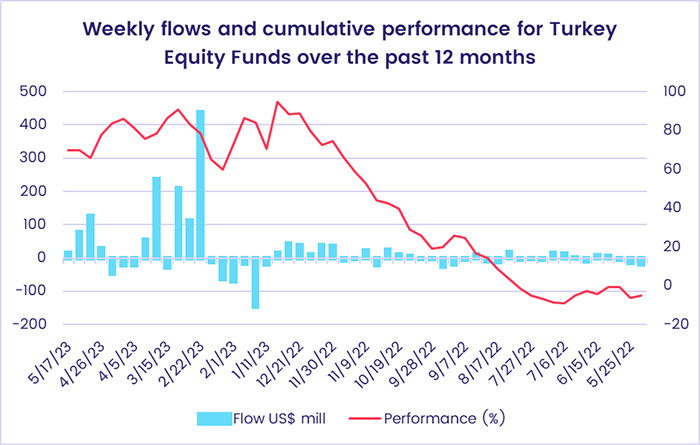 Weekly flows and cumulative performance for Turkey Equity Funds over the past 12 months

500
400
300
200
100
0
-100
-200

100
80
60
40
20
0
-20

5/17/23
4/26/23
4/5/23
3/15/23
2/22/23
2/1/23
1/11/23
12/21/22
11/30/22
11/9/22
10/19/22
9/28/22
9/7/22
8/17/22
7/27/22
7/6/22
6/15/22
5/25/22

Flow US$ mill
Performance (%)